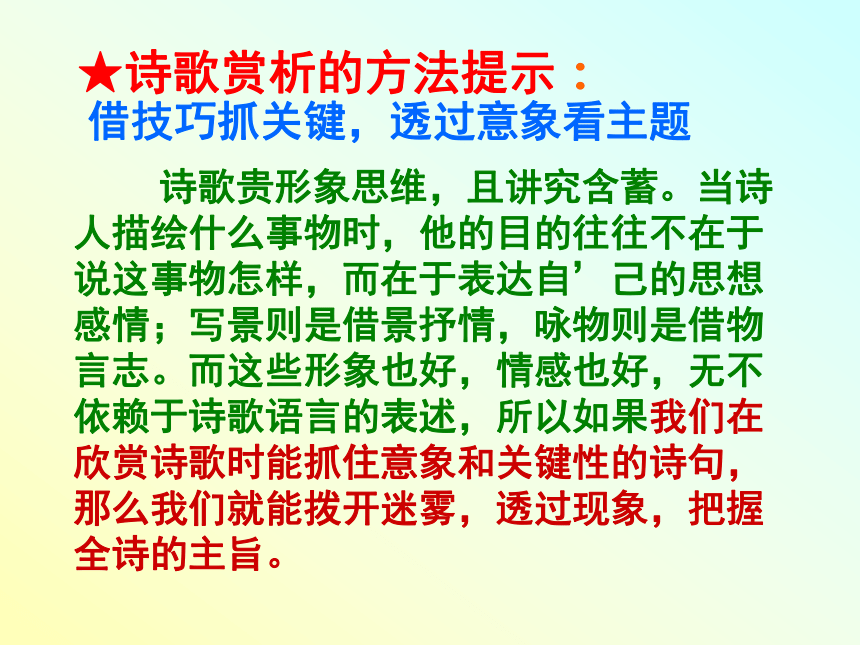 ★诗歌赏析的方法提示：
借技巧抓关键，透过意象看主题

诗歌贵形象思维，且讲究含蓄。当诗人描绘什么事物时，他的目的往往不在于说这事物怎样，而在于表达自’己的思想感情；写景则是借景抒情，咏物则是借物言志。而这些形象也好，情感也好，无不依赖于诗歌语言的表述，所以如果我们在欣赏诗歌时能抓住意象和关键性的诗句，那么我们就能拨开迷雾，透过现象，把握全诗的主旨。